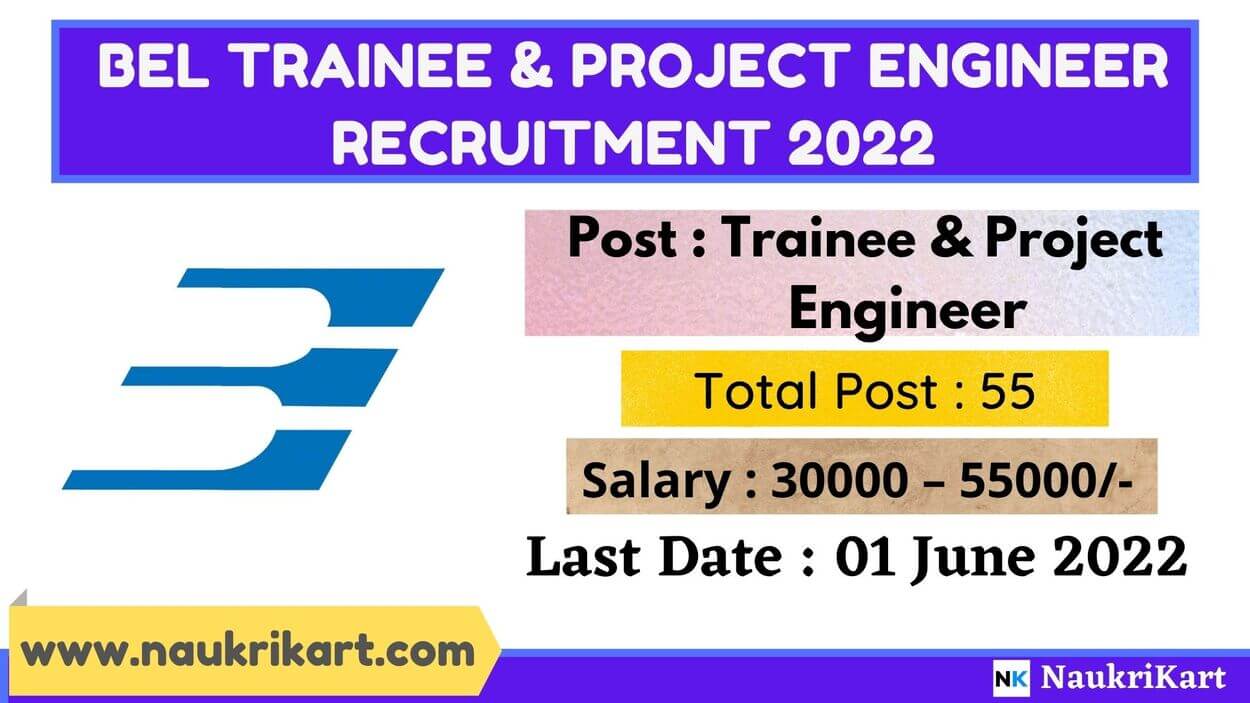 BEL TRAINEE & PROJECT ENGINEER RECRUITMENT 2022

Post : Trainee & Project Engineer

Total Post : 55

Salary : 30000 – 55000/-

Last Date : 01 June 2022

www.naukrikart.com

NK NaukriKart